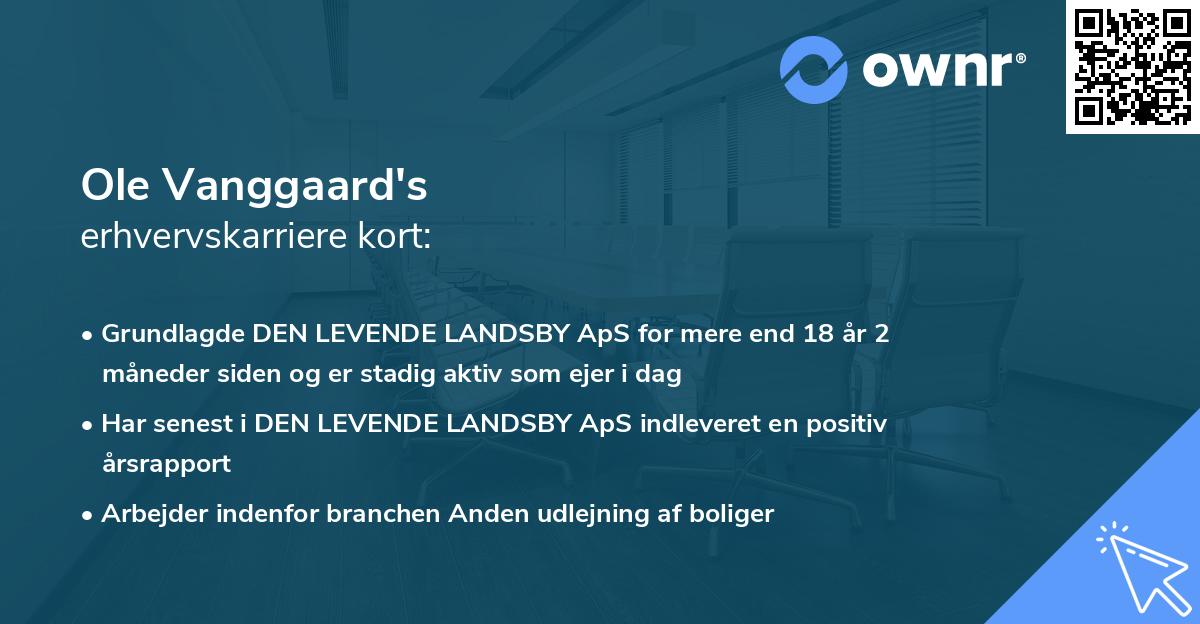 ownr®

Ole Vanggaard's
erhvervskarriere kort:

• Grundlagde DEN LEVENDE LANDSBY ApS for mere end 18 år 2 måneder siden og er stadig aktiv som ejer i dag

• Har senest i DEN LEVENDE LANDSBY ApS indleveret en positiv årsrapport

• Arbejder indenfor branchen Anden udlejning af boliger